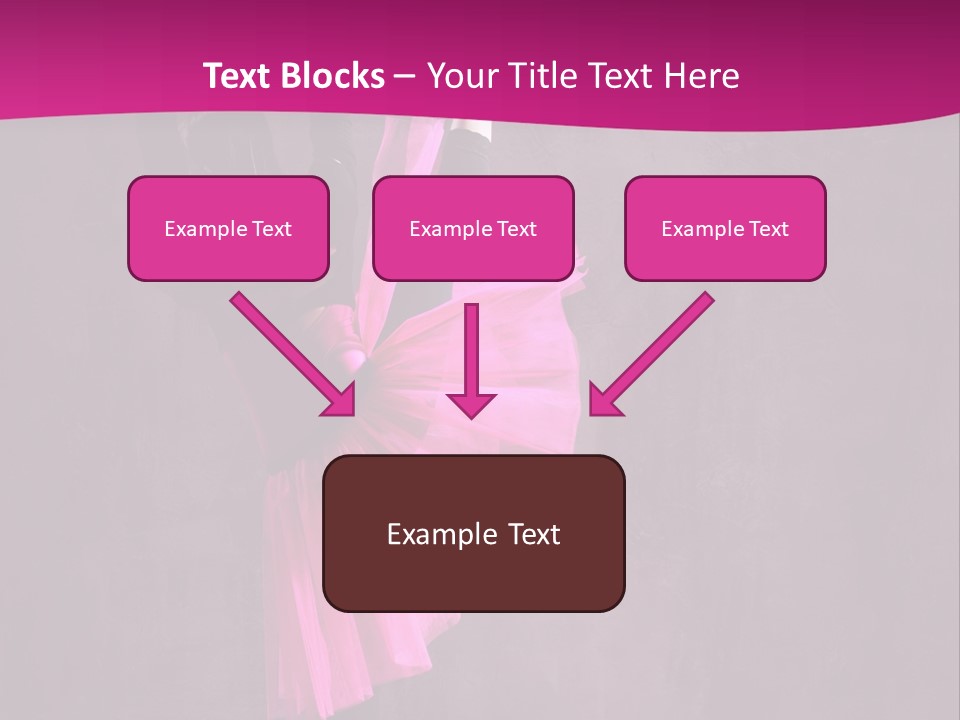 Text Blocks – Your Title Text Here

Example Text

Example Text

Example Text

Example Text